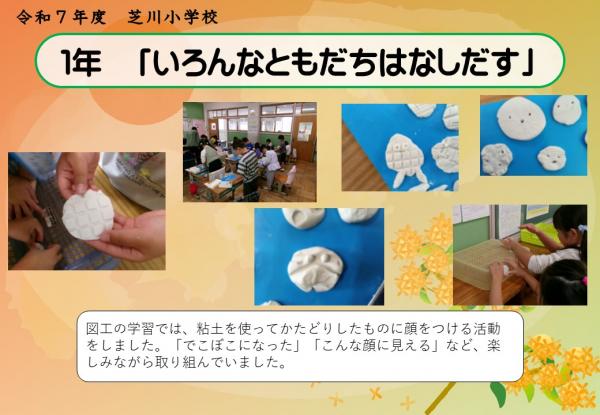 令和７年度　芝川小学校

1年　「いろんなともだちはなしだす」

図工の学習では、粘土を使ってかたどりしたものに顔をつける活動をしました。「でこぼこになった」「こんな顔に見える」など、楽しみながら取り組んでいました。